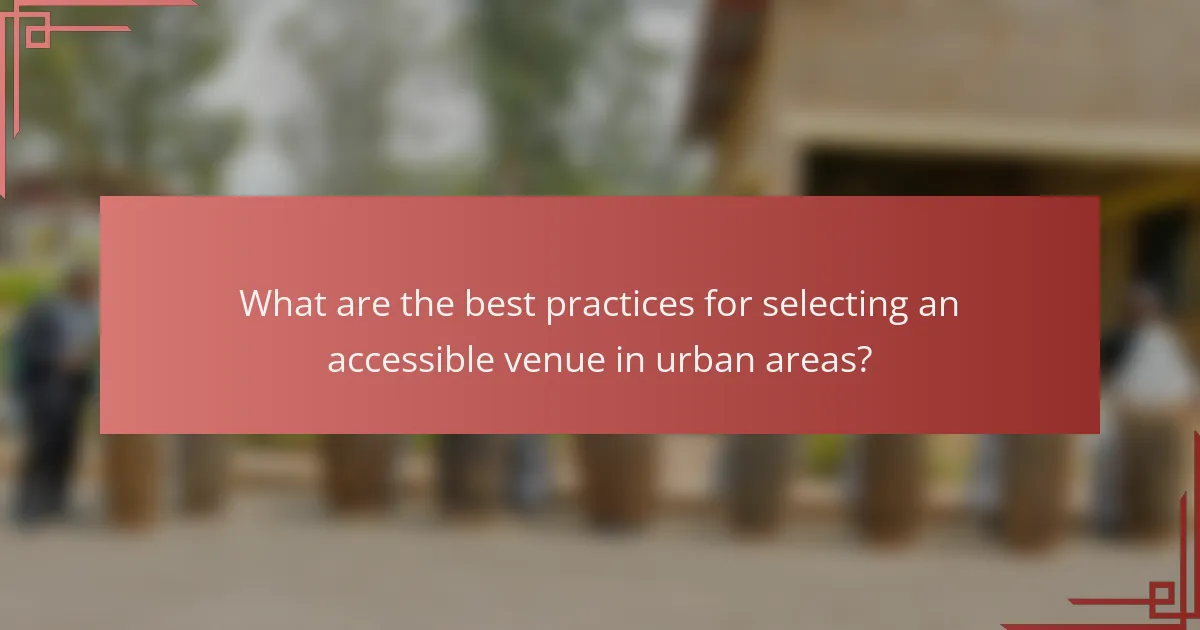 What are the best practices for selecting an accessible venue in urban areas?